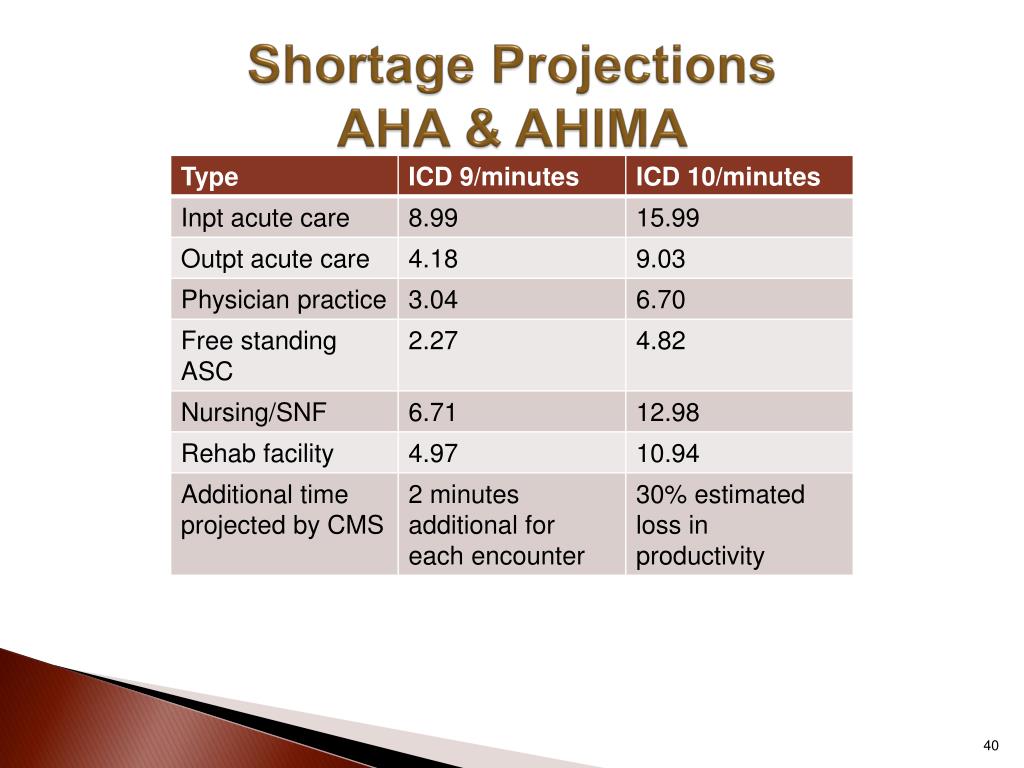 Shortage Projections
AHA & AHIMA

| Type | ICD 9/minutes | ICD 10/minutes |
|---|---|---|
| Inpt acute care | 8.99 | 15.99 |
| Outpt acute care | 4.18 | 9.03 |
| Physician practice | 3.04 | 6.70 |
| Free standing ASC | 2.27 | 4.82 |
| Nursing/SNF | 6.71 | 12.98 |
| Rehab facility | 4.97 | 10.94 |
| Additional time projected by CMS | 2 minutes additional for each encounter | 30% estimated loss in productivity |

40